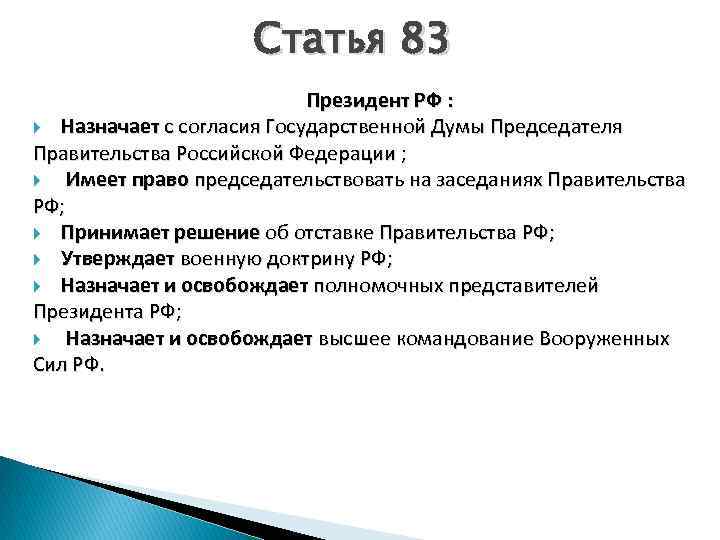 Статья 83

Президент РФ :

Назначает с согласия Государственной Думы Председателя Правительства Российской Федерации ;

Имеет право председательствовать на заседаниях Правительства РФ;

Принимает решение об отставке Правительства РФ;

Утверждает военную доктрину РФ;

Назначает и освобождает полномочных представителей Президента РФ;

Назначает и освобождает высшее командование Вооруженных Сил РФ.